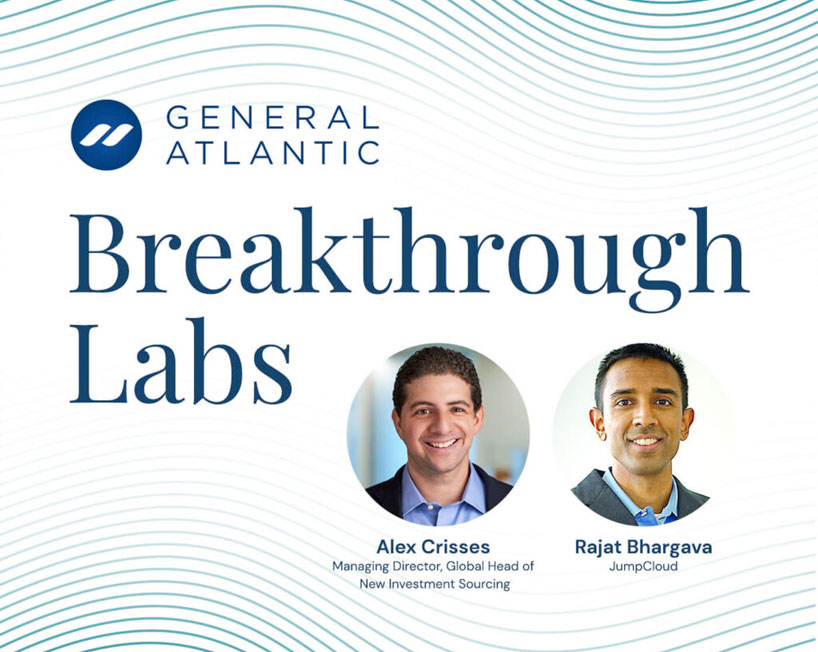 GENERAL ATLANTIC

Breakthrough Labs

Alex Crisses
Managing Director, Global Head of New Investment Sourcing

Rajat Bhargava
JumpCloud